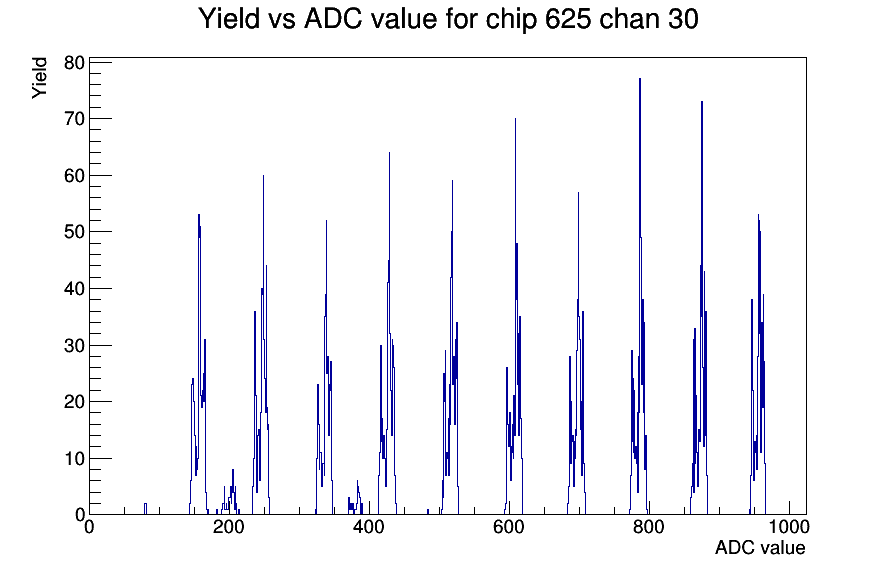 Yield vs ADC value for chip 625 chan 30

Yield

80
70
60
50
40
30
20
10
0

0
200
400
600
800
1000

ADC value